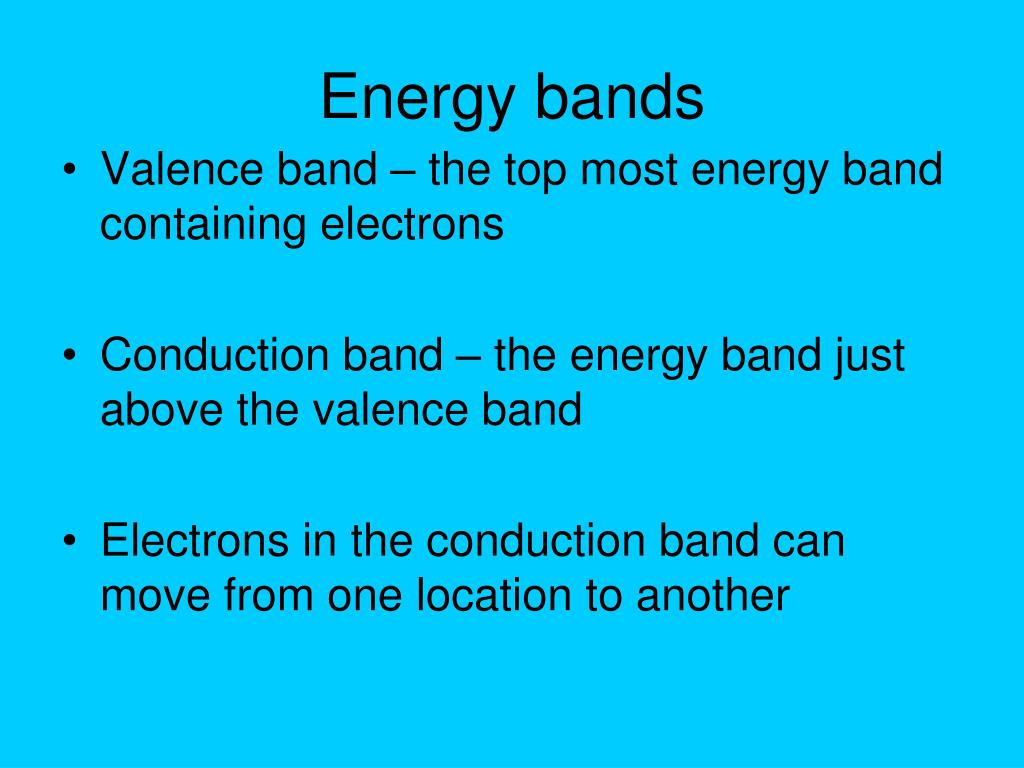 Energy bands

• Valence band – the top most energy band containing electrons

• Conduction band – the energy band just above the valence band

• Electrons in the conduction band can move from one location to another